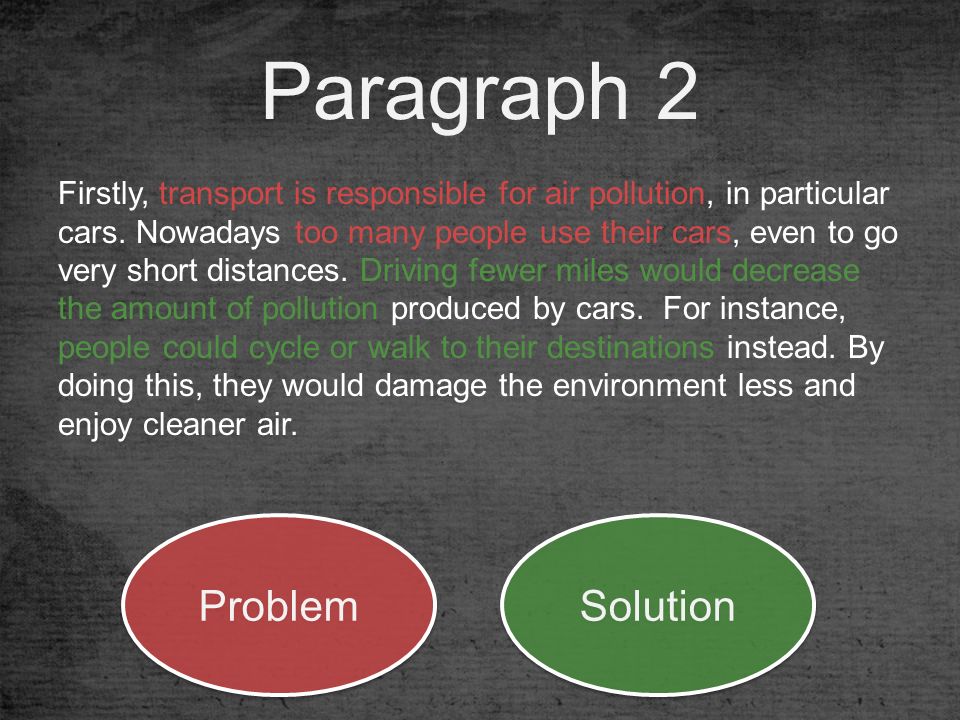 Paragraph 2

Firstly, transport is responsible for air pollution, in particular cars. Nowadays too many people use their cars, even to go very short distances. Driving fewer miles would decrease the amount of pollution produced by cars.  For instance, people could cycle or walk to their destinations instead. By doing this, they would damage the environment less and enjoy cleaner air.

Problem

Solution